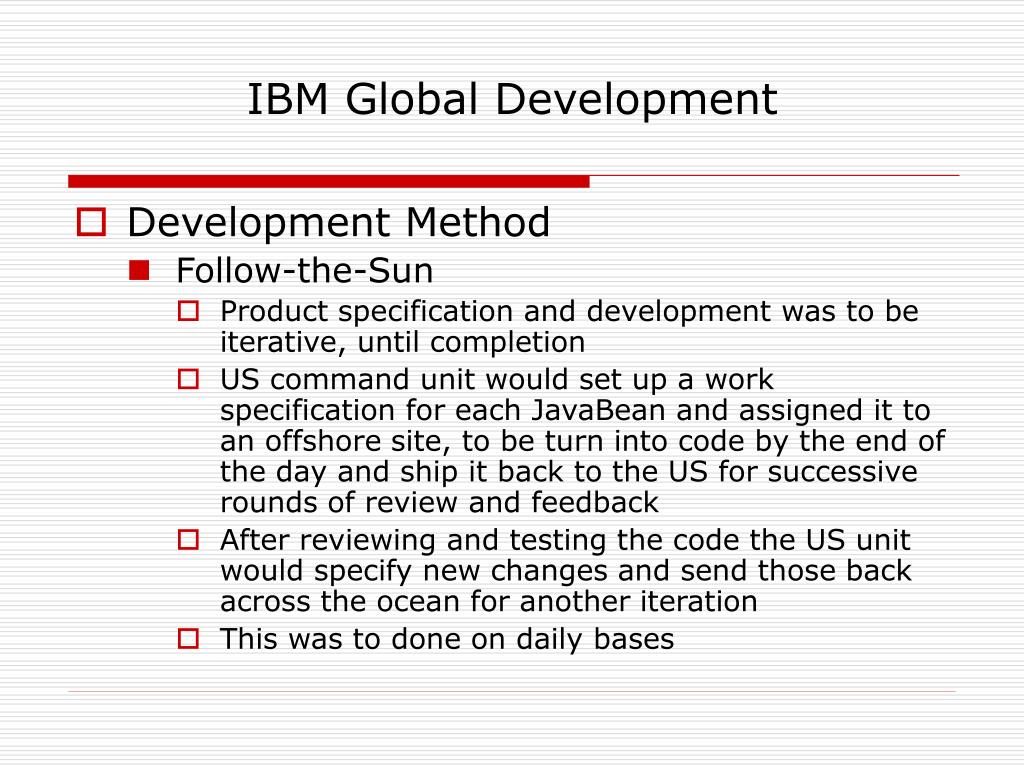 IBM Global Development

Development Method

Follow-the-Sun

Product specification and development was to be iterative, until completion

US command unit would set up a work specification for each JavaBean and assigned it to an offshore site, to be turn into code by the end of the day and ship it back to the US for successive rounds of review and feedback

After reviewing and testing the code the US unit would specify new changes and send those back across the ocean for another iteration

This was to done on daily bases